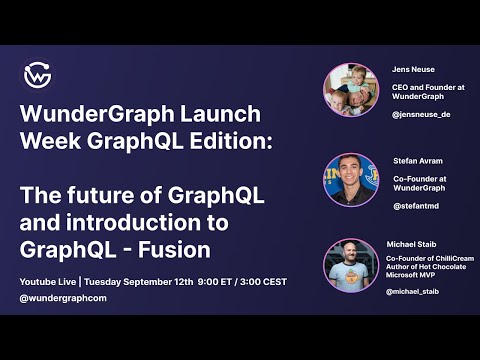 WunderGraph Launch Week GraphQL Edition:

The future of GraphQL and introduction to GraphQL - Fusion

Youtube Live | Tuesday September 12th 9:00 ET / 3:00 CEST
@wundergraphcom

Jens Neuse

CEO and Founder at WunderGraph

@jensneuse_de

Stefan Avram

Co-Founder at WunderGraph

@stefantmd

Michael Staib

Co-Founder of ChilliCream
Author of Hot Chocolate
Microsoft MVP

@michael_staib